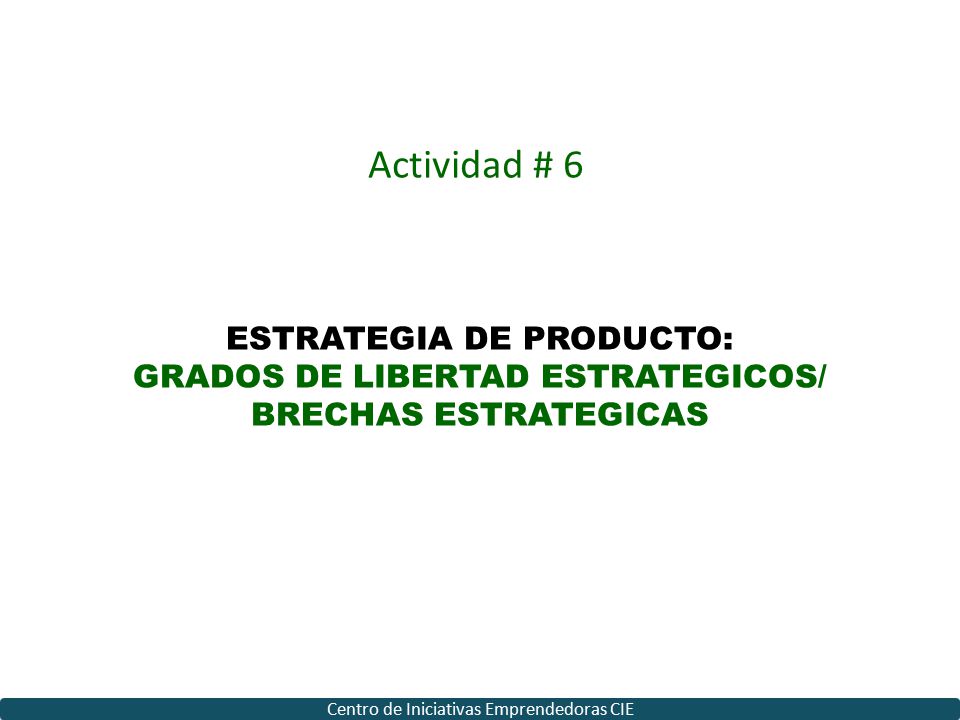 Actividad # 6

ESTRATEGIA DE PRODUCTO:
GRADOS DE LIBERTAD ESTRATEGICOS/
BRECHAS ESTRATEGICAS

Centro de Iniciativas Emprendedoras CIE